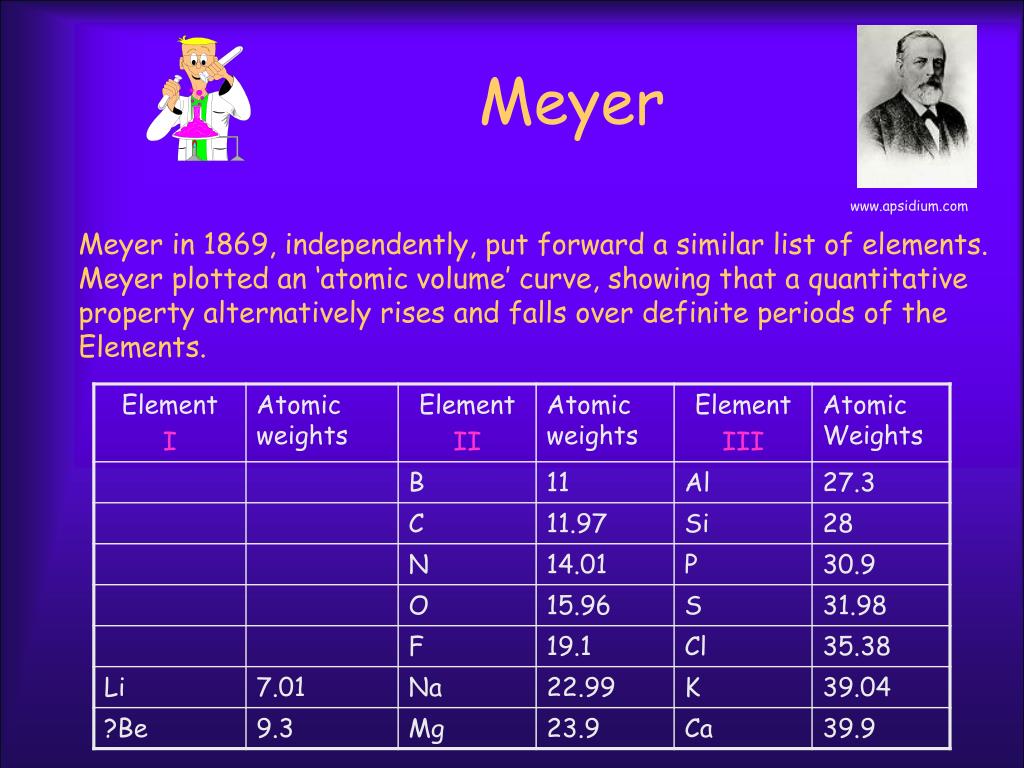 Meyer

www.apsidium.com

Meyer in 1869, independently, put forward a similar list of elements. Meyer plotted an ‘atomic volume’ curve, showing that a quantitative property alternatively rises and falls over definite periods of the Elements.

| Element I | Atomic weights | Element II | Atomic weights | Element III | Atomic Weights |
|---|---|---|---|---|---|
| | | B | 11 | Al | 27.3 |
| | | C | 11.97 | Si | 28 |
| | | N | 14.01 | P | 30.9 |
| | | O | 15.96 | S | 31.98 |
| | | F | 19.1 | Cl | 35.38 |
| Li | 7.01 | Na | 22.99 | K | 39.04 |
| ?Be | 9.3 | Mg | 23.9 | Ca | 39.9 |